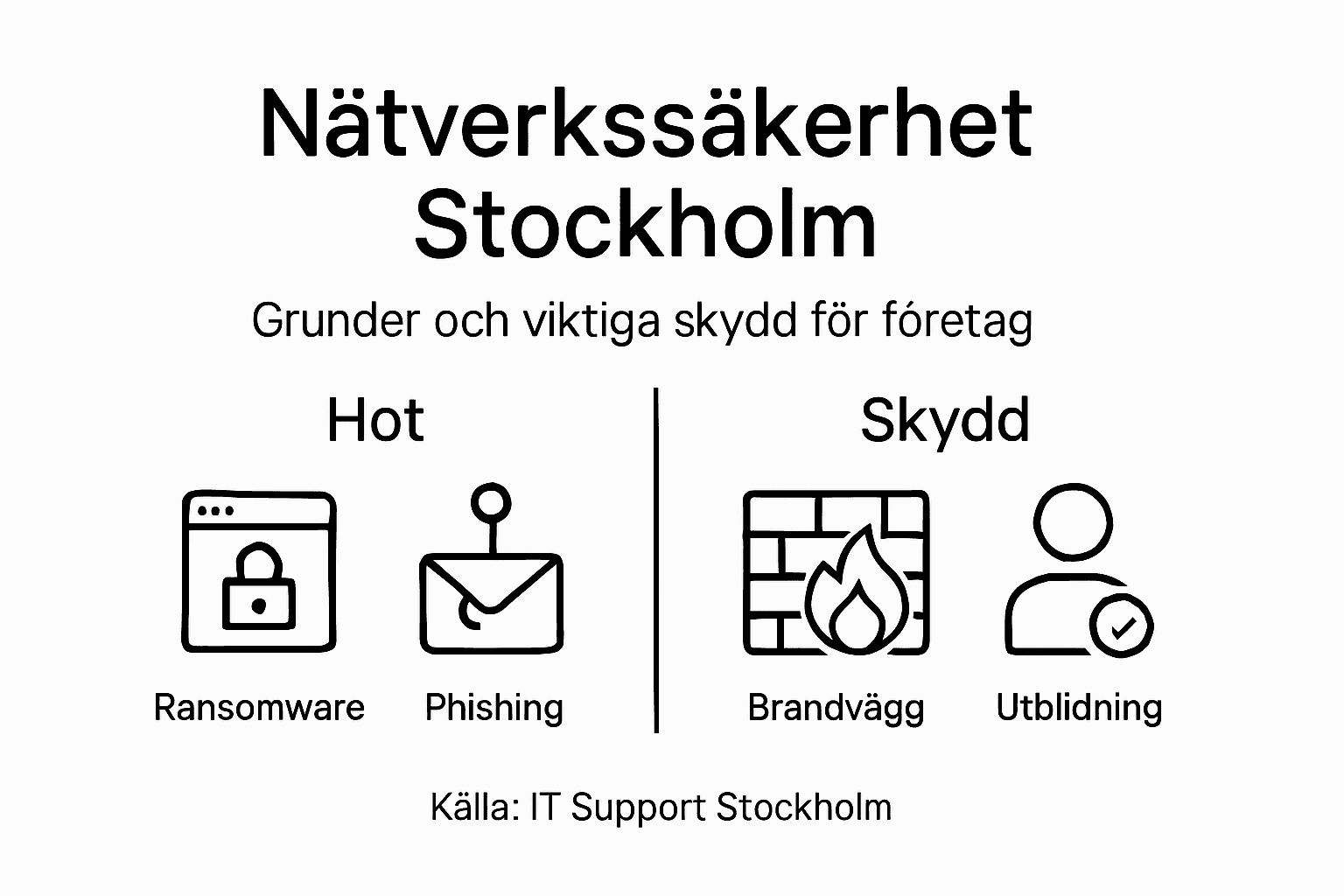 Nätverkssäkerhet Stockholm

Grunder och viktiga skydd för fóretag

Hot

Ransomware

Phishing

Skydd

Brandvägg

Utblidning

Källa: IT Support Stockholm